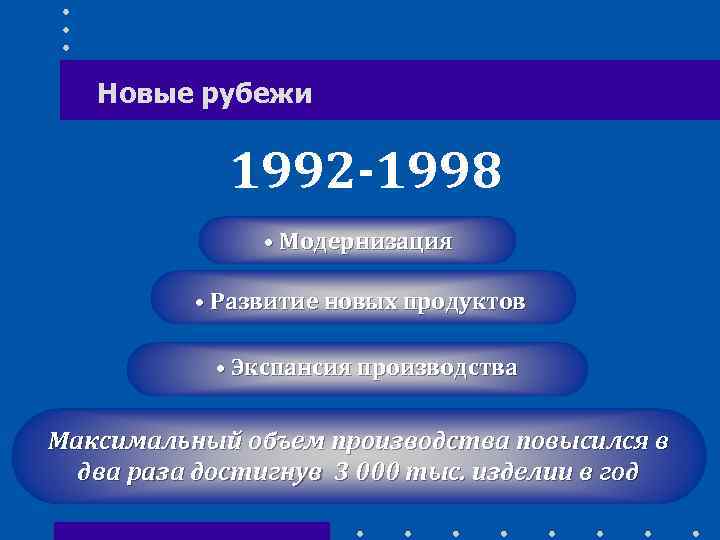 Новые рубежи

1992-1998

• Модернизация

• Развитие новых продуктов

• Экспансия производства

Максимальный объем производства повысился в два раза достигнув 3 000 тыс. изделии в год